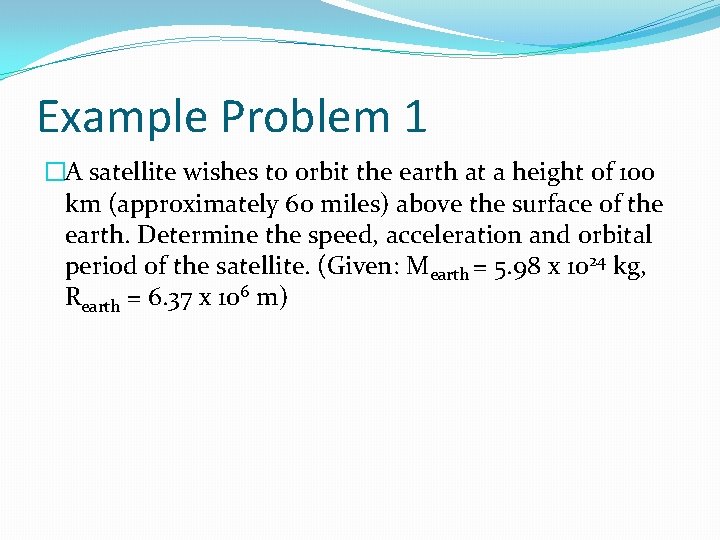 Example Problem 1

A satellite wishes to orbit the earth at a height of 100 km (approximately 60 miles) above the surface of the earth. Determine the speed, acceleration and orbital period of the satellite. (Given: $M_{earth} = 5.98 \times 10^{24}$ kg, $R_{earth} = 6.37 \times 10^{6}$ m)